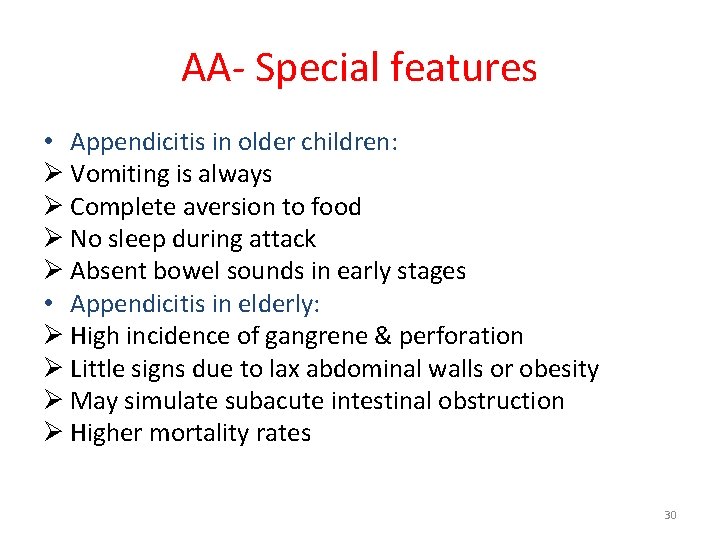 AA- Special features

• Appendicitis in older children:
➢ Vomiting is always
➢ Complete aversion to food
➢ No sleep during attack
➢ Absent bowel sounds in early stages
• Appendicitis in elderly:
➢ High incidence of gangrene & perforation
➢ Little signs due to lax abdominal walls or obesity
➢ May simulate subacute intestinal obstruction
➢ Higher mortality rates

30